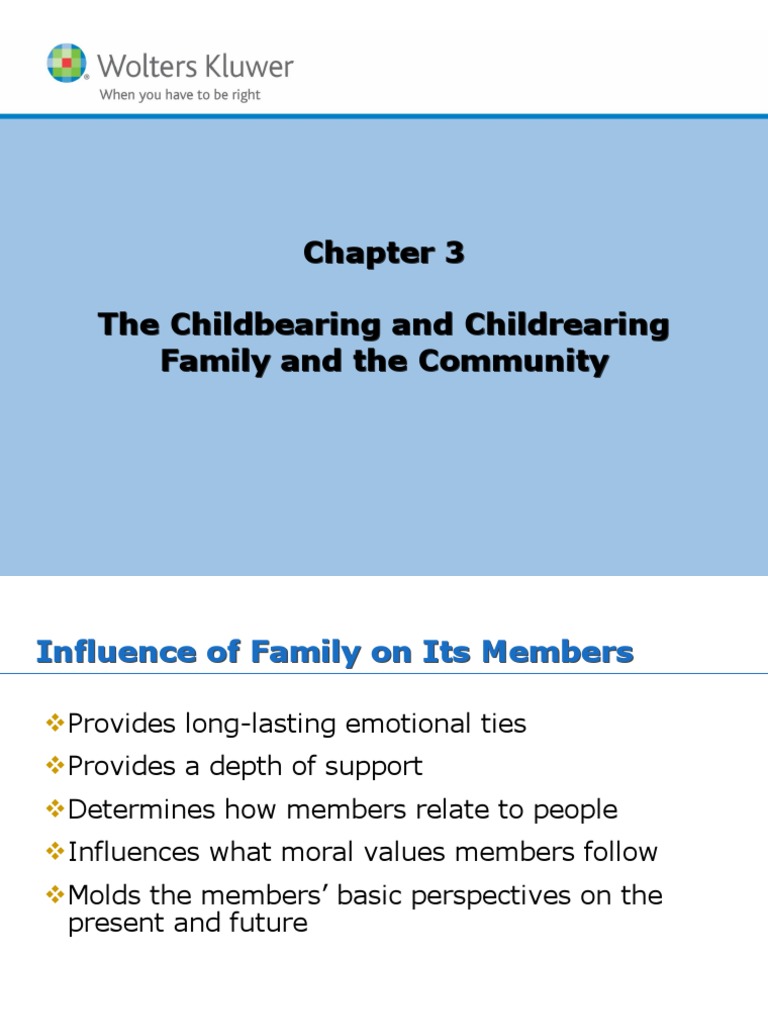 Wolters Kluwer
When you have to be right

Chapter 3

The Childbearing and Childrearing Family and the Community

Influence of Family on Its Members

❖Provides long-lasting emotional ties
❖Provides a depth of support
❖Determines how members relate to people
❖Influences what moral values members follow
❖Molds the members' basic perspectives on the present and future